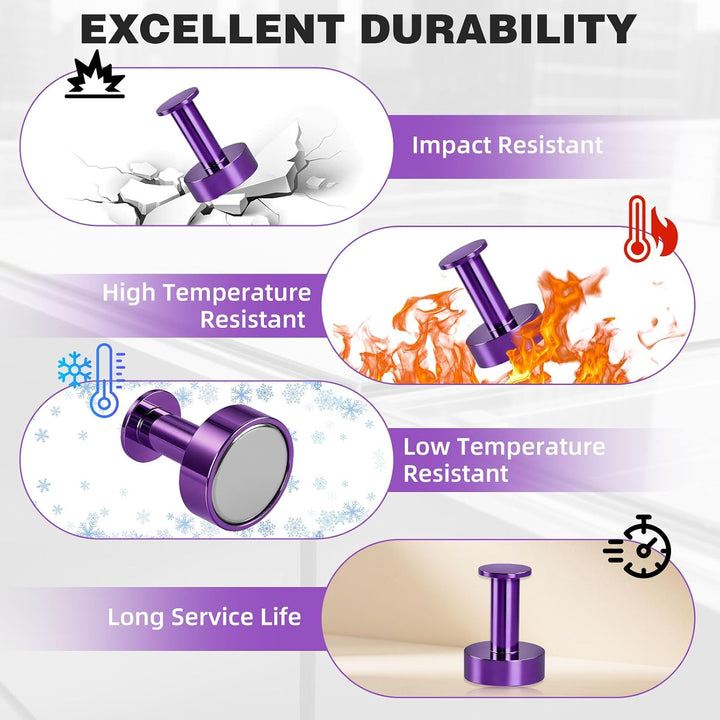 EXCELLENT DURABILITY

Impact Resistant

High Temperature Resistant

Low Temperature Resistant

Long Service Life